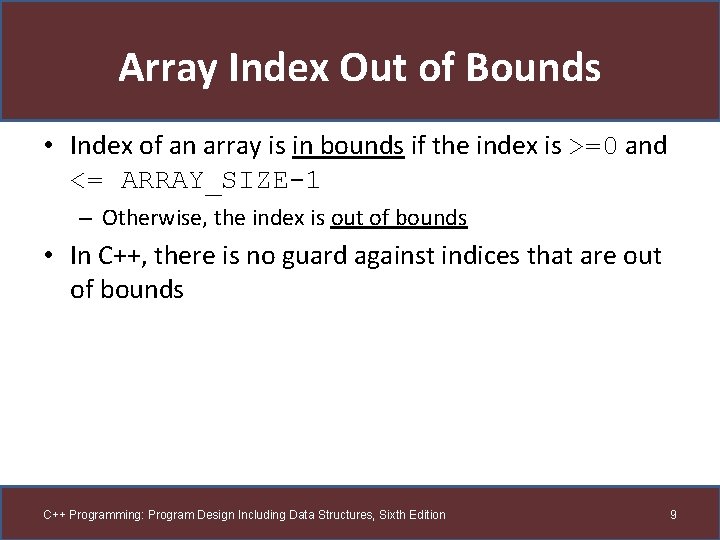 Array Index Out of Bounds

• Index of an array is in bounds if the index is >=0 and <= ARRAY_SIZE-1

– Otherwise, the index is out of bounds

• In C++, there is no guard against indices that are out of bounds

C++ Programming: Program Design Including Data Structures, Sixth Edition

9